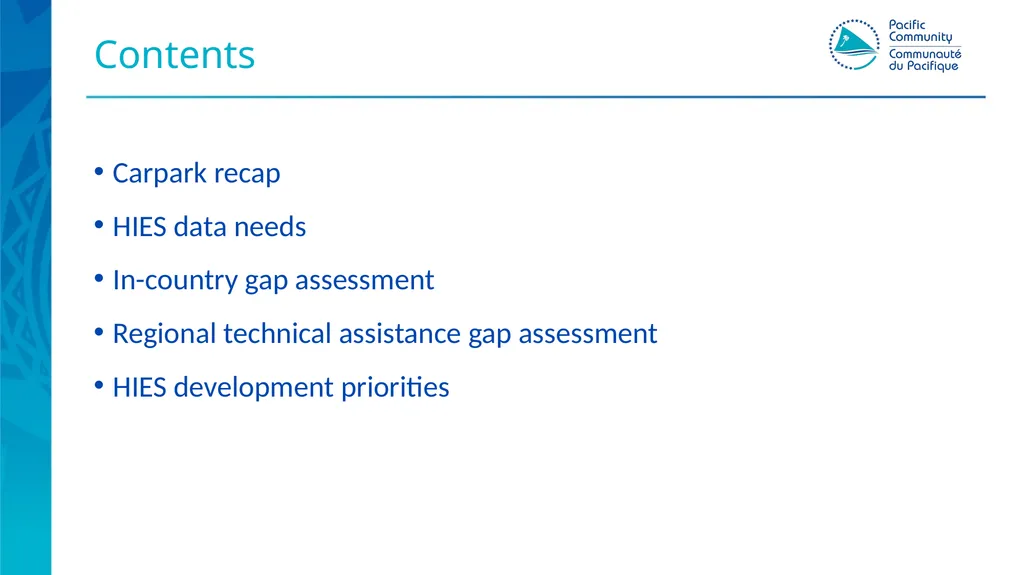 Contents

Pacific Community
Communauté du Pacifique

• Carpark recap
• HIES data needs
• In-country gap assessment
• Regional technical assistance gap assessment
• HIES development priorities